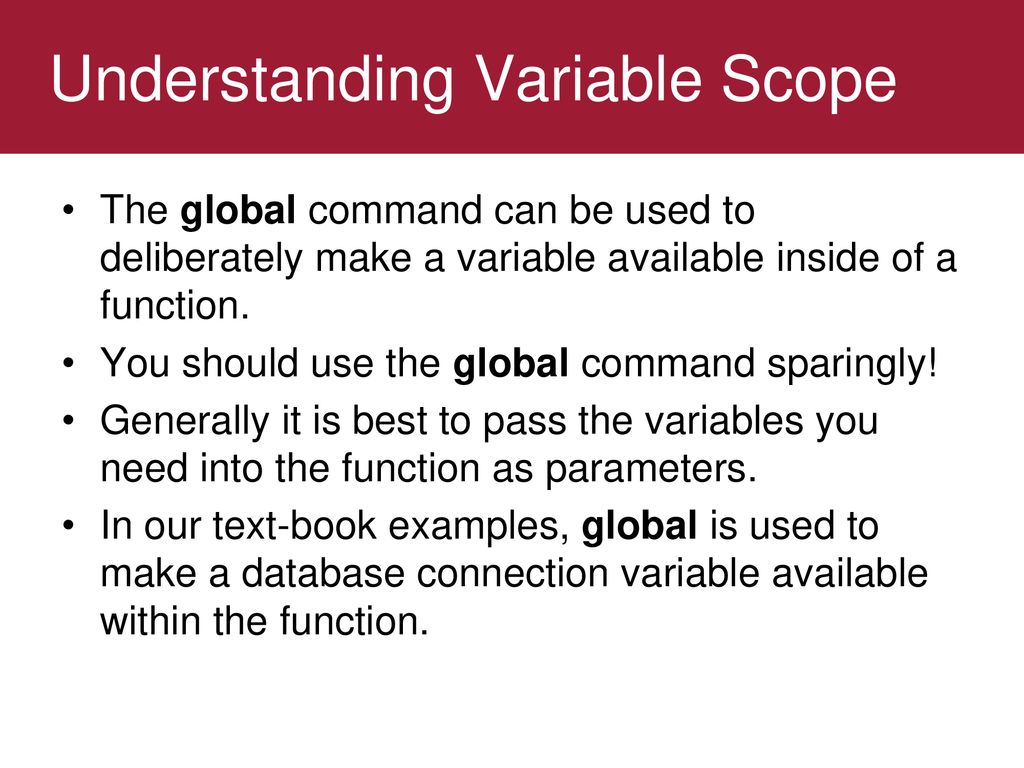 Understanding Variable Scope

• The global command can be used to deliberately make a variable available inside of a function.
• You should use the global command sparingly!
• Generally it is best to pass the variables you need into the function as parameters.
• In our text-book examples, global is used to make a database connection variable available within the function.